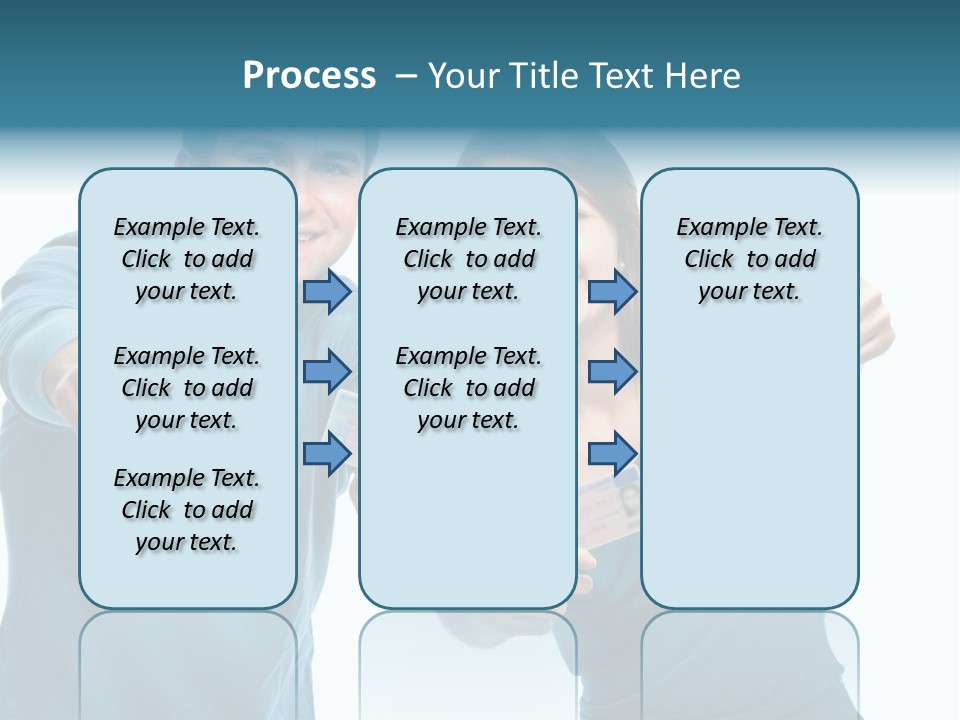 Process – Your Title Text Here

Example Text. Click to add your text.

Example Text. Click to add your text.

Example Text. Click to add your text.

Example Text. Click to add your text.

Example Text. Click to add your text.

Example Text. Click to add your text.